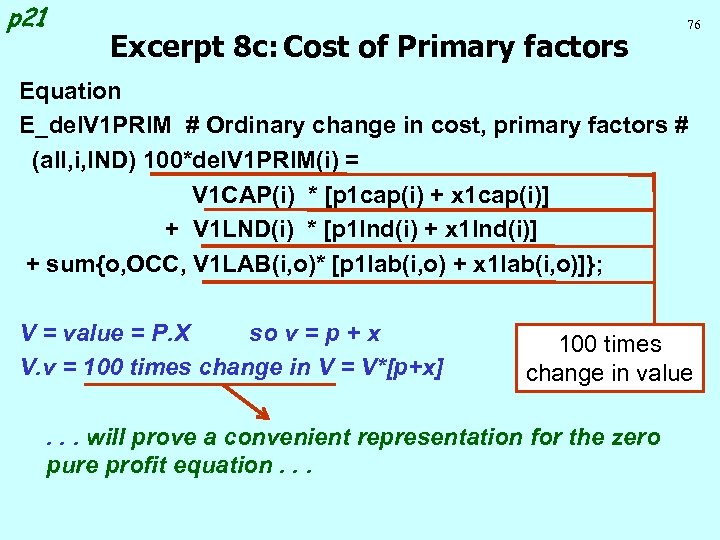 p21

76

Excerpt 8c: Cost of Primary factors

Equation
E_delV1PRIM # Ordinary change in cost, primary factors #
(all,i,IND) 100*delV1PRIM(i) =
V1CAP(i) * [p1cap(i) + x1cap(i)]
+ V1LND(i) * [p1lnd(i) + x1lnd(i)]
+ sum{o,OCC, V1LAB(i,o)* [p1lab(i,o) + x1lab(i,o)]};

V = value = P.X so v = p + x
V.v = 100 times change in V = V*[p+x]

100 times change in value

. . . will prove a convenient representation for the zero pure profit equation . . .